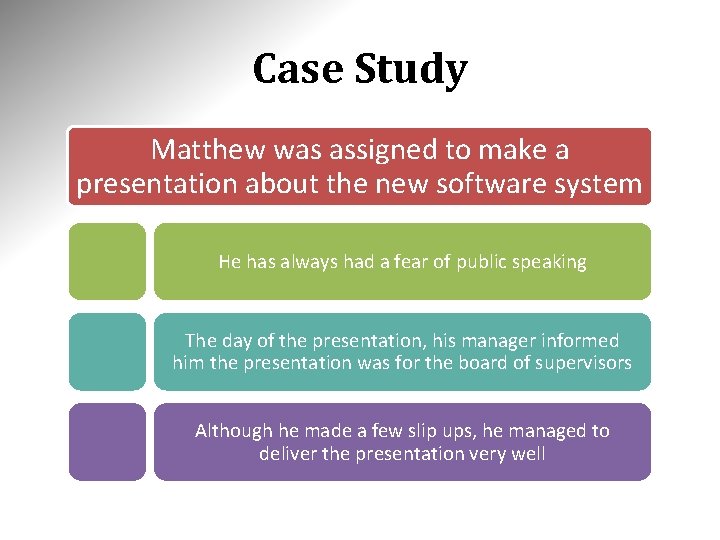 Case Study

Matthew was assigned to make a presentation about the new software system

He has always had a fear of public speaking

The day of the presentation, his manager informed him the presentation was for the board of supervisors

Although he made a few slip ups, he managed to deliver the presentation very well